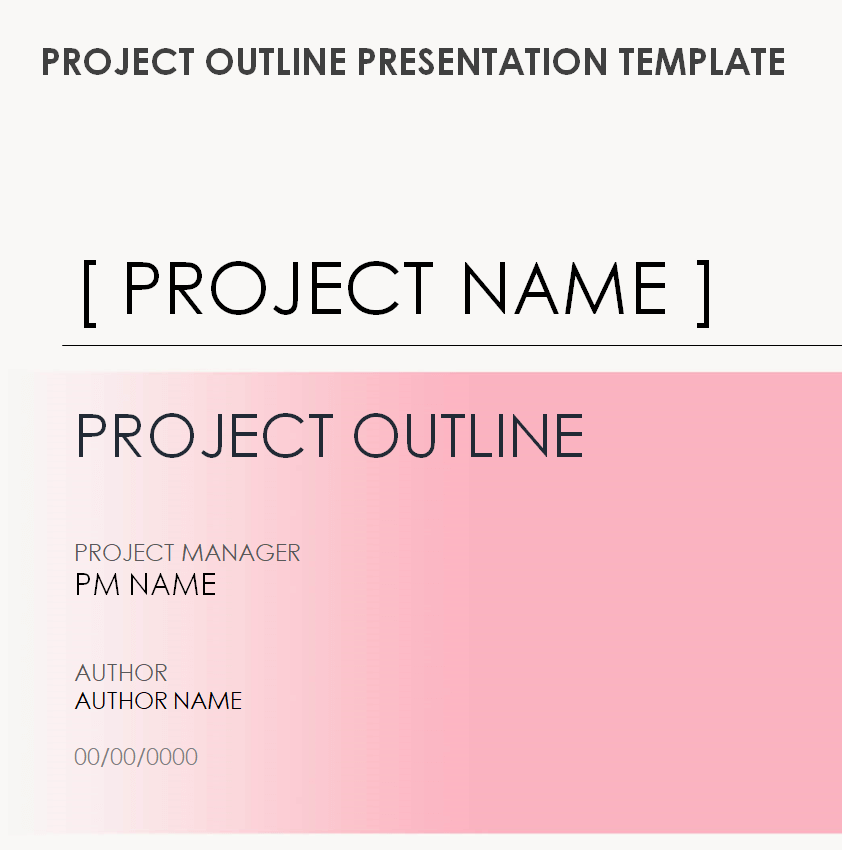 PROJECT OUTLINE PRESENTATION TEMPLATE

[ PROJECT NAME ]

PROJECT OUTLINE

PROJECT MANAGER
PM NAME

AUTHOR
AUTHOR NAME

00/00/0000